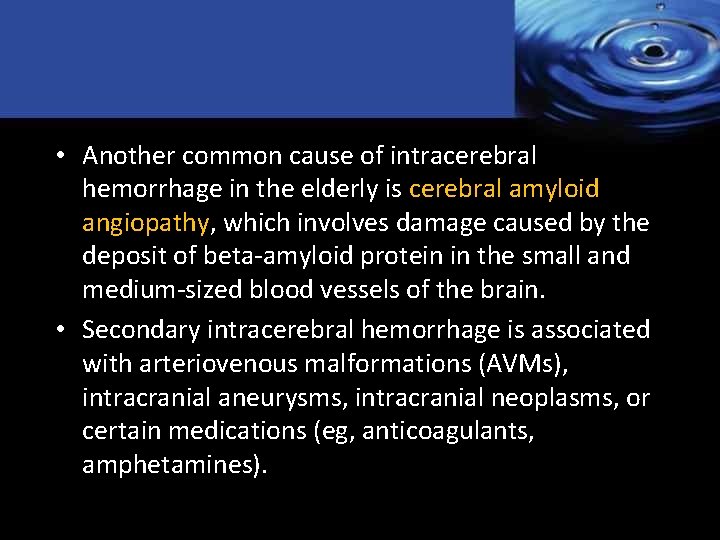 • Another common cause of intracerebral hemorrhage in the elderly is cerebral amyloid angiopathy, which involves damage caused by the deposit of beta-amyloid protein in the small and medium-sized blood vessels of the brain.

• Secondary intracerebral hemorrhage is associated with arteriovenous malformations (AVMs), intracranial aneurysms, intracranial neoplasms, or certain medications (eg, anticoagulants, amphetamines).